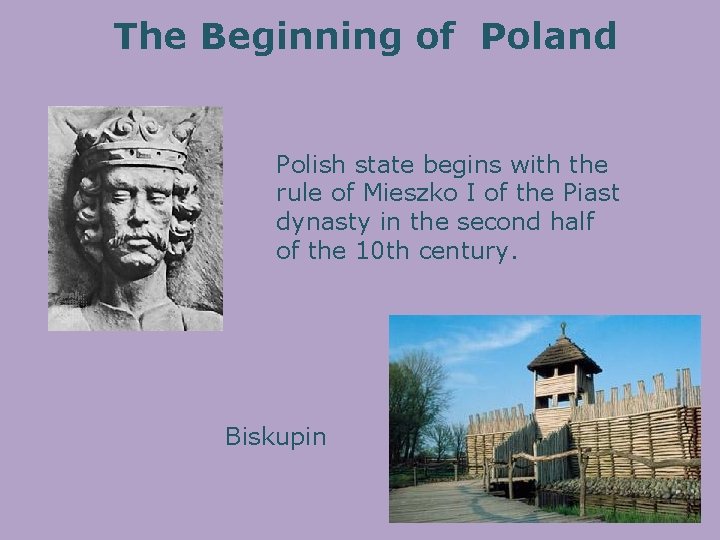 The Beginning of Poland

Polish state begins with the rule of Mieszko I of the Piast dynasty in the second half of the 10th century.

Biskupin